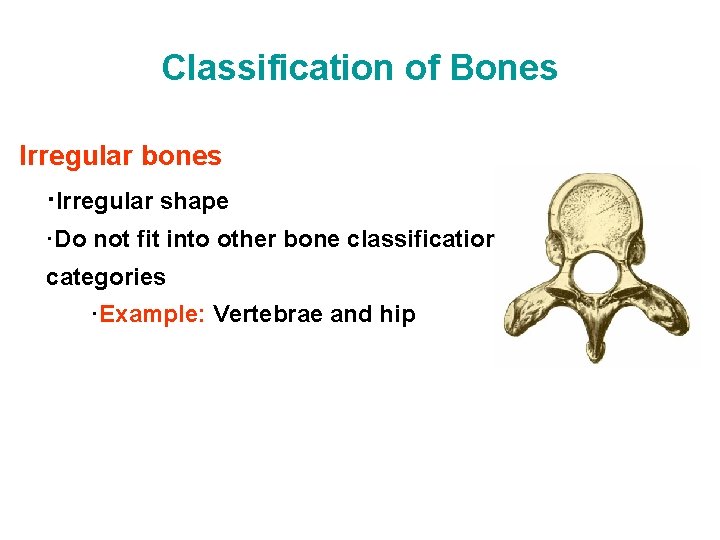 Classification of Bones

Irregular bones

·Irregular shape

·Do not fit into other bone classificatior categories

·Example: Vertebrae and hip